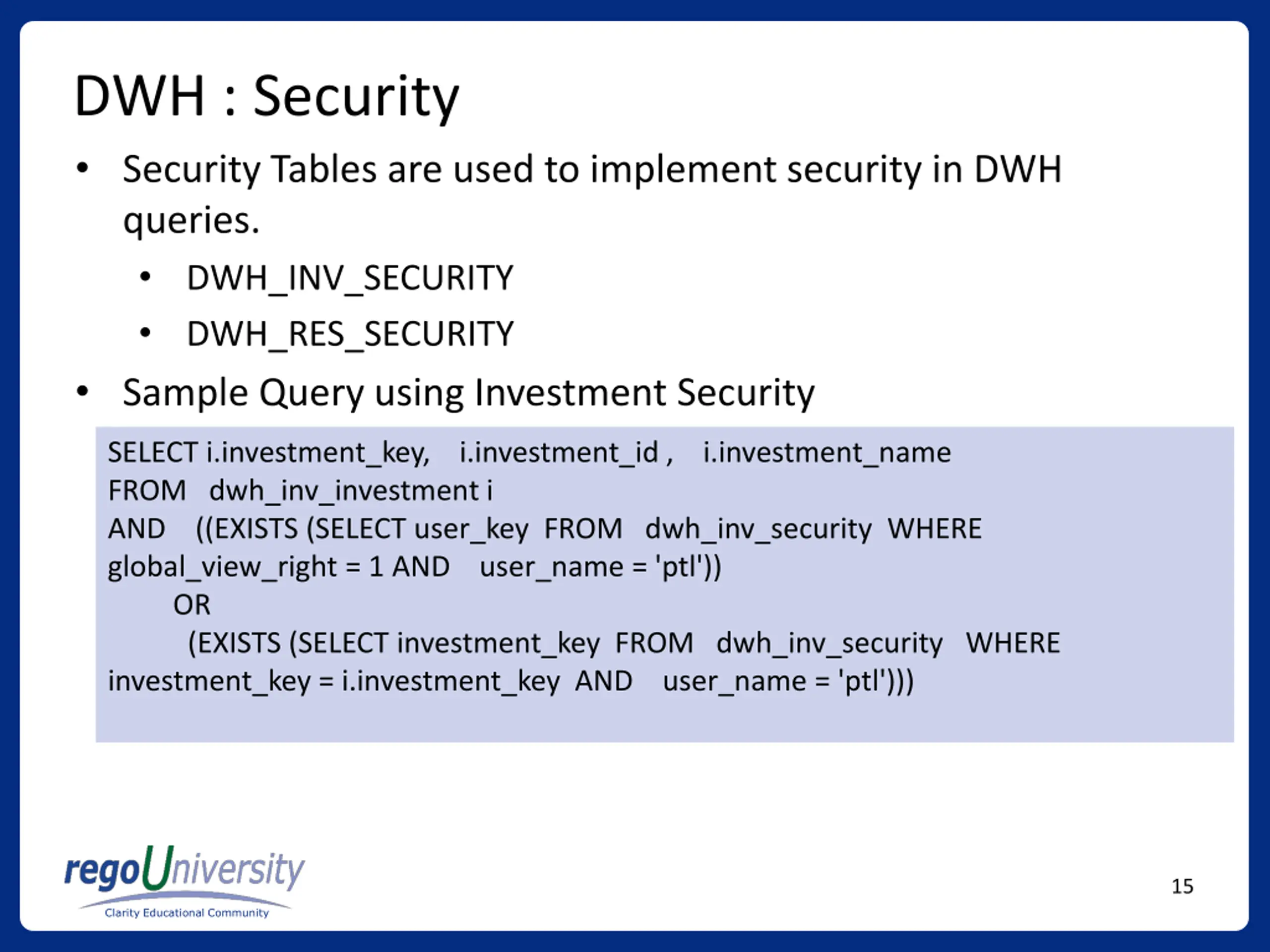 DWH : Security

• Security Tables are used to implement security in DWH queries.

• DWH_INV_SECURITY

• DWH_RES_SECURITY

• Sample Query using Investment Security

SELECT i.investment_key, i.investment_id , i.investment_name
FROM dwh_inv_investment i
AND ((EXISTS (SELECT user_key FROM dwh_inv_security WHERE global_view_right = 1 AND user_name = 'ptl'))
OR
(EXISTS (SELECT investment_key FROM dwh_inv_security WHERE investment_key = i.investment_key AND user_name = 'ptl')))

regoUniversity
Clarity Educational Community

15